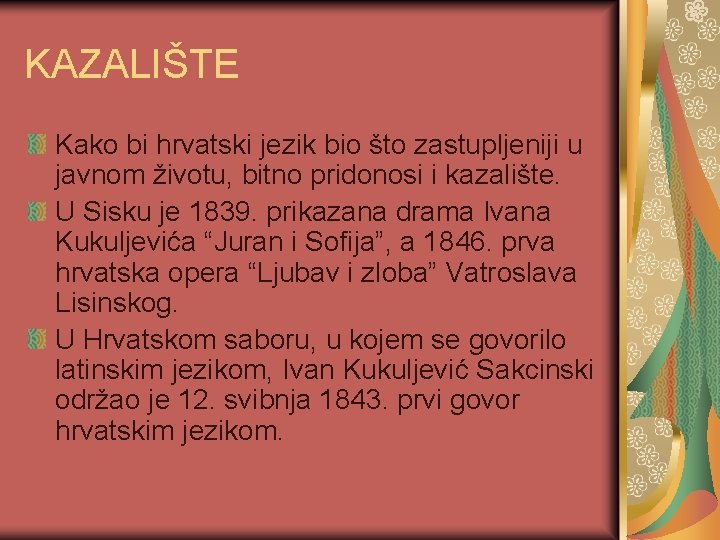 KAZALIŠTE

Kako bi hrvatski jezik bio što zastupljeniji u javnom životu, bitno pridonosi i kazalište.

U Sisku je 1839. prikazana drama Ivana Kukuljevića “Juran i Sofija”, a 1846. prva hrvatska opera “Ljubav i zloba” Vatroslava Lisinskog.

U Hrvatskom saboru, u kojem se govorilo latinskim jezikom, Ivan Kukuljević Sakcinski održao je 12. svibnja 1843. prvi govor hrvatskim jezikom.